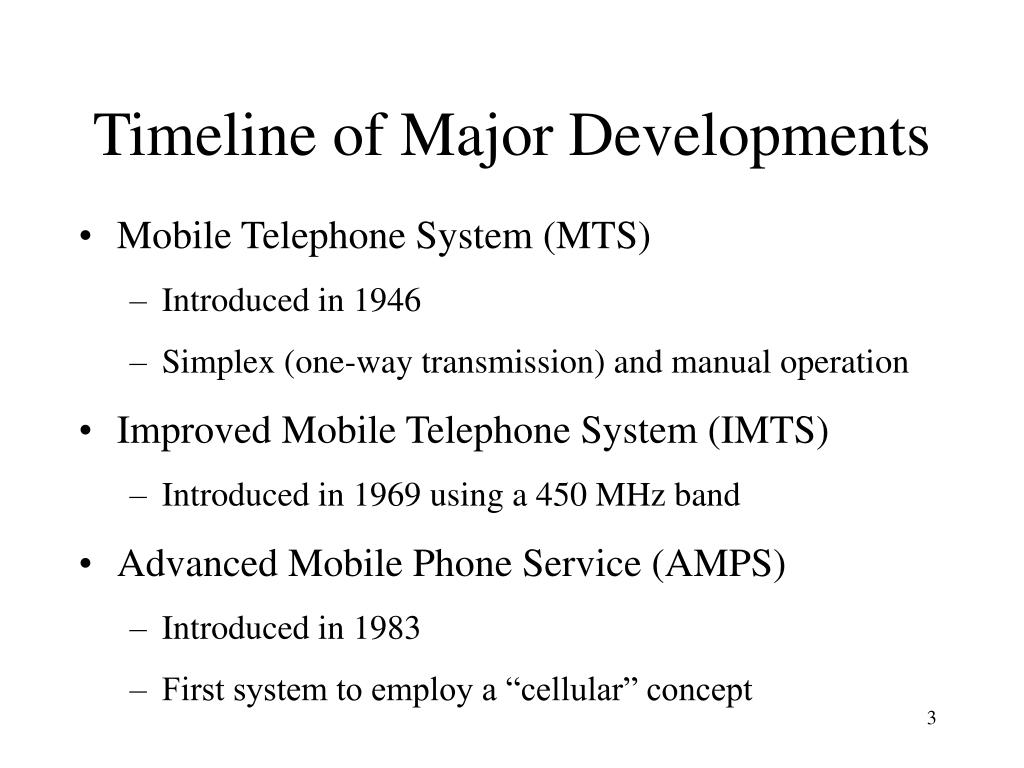 Timeline of Major Developments

• Mobile Telephone System (MTS)
– Introduced in 1946
– Simplex (one-way transmission) and manual operation
• Improved Mobile Telephone System (IMTS)
– Introduced in 1969 using a 450 MHz band
• Advanced Mobile Phone Service (AMPS)
– Introduced in 1983
– First system to employ a “cellular” concept

3